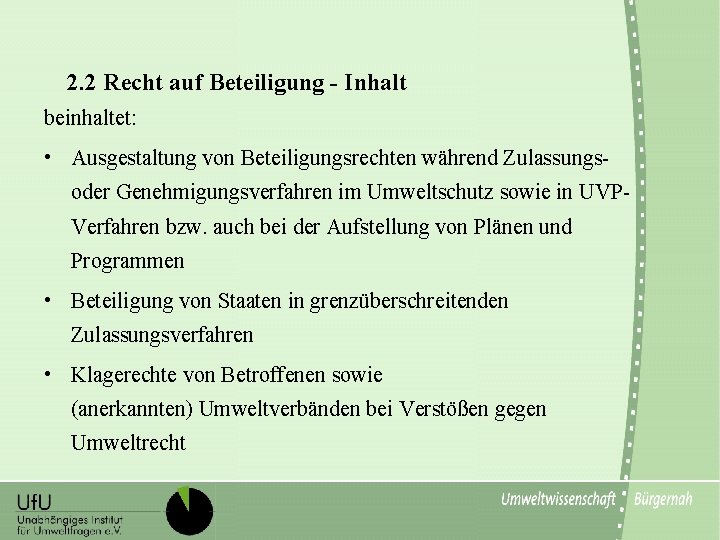 2.2 Recht auf Beteiligung - Inhalt

beinhaltet:

• Ausgestaltung von Beteiligungsrechten während Zulassungs- oder Genehmigungsverfahren im Umweltschutz sowie in UVP-Verfahren bzw. auch bei der Aufstellung von Plänen und Programmen

• Beteiligung von Staaten in grenzüberschreitenden Zulassungsverfahren

• Klagerechte von Betroffenen sowie (anerkannten) Umweltverbänden bei Verstößen gegen Umweltrecht

UfU
Unabhängiges Institut für Umweltfragen e.V.

Umweltwissenschaft Bürgernah